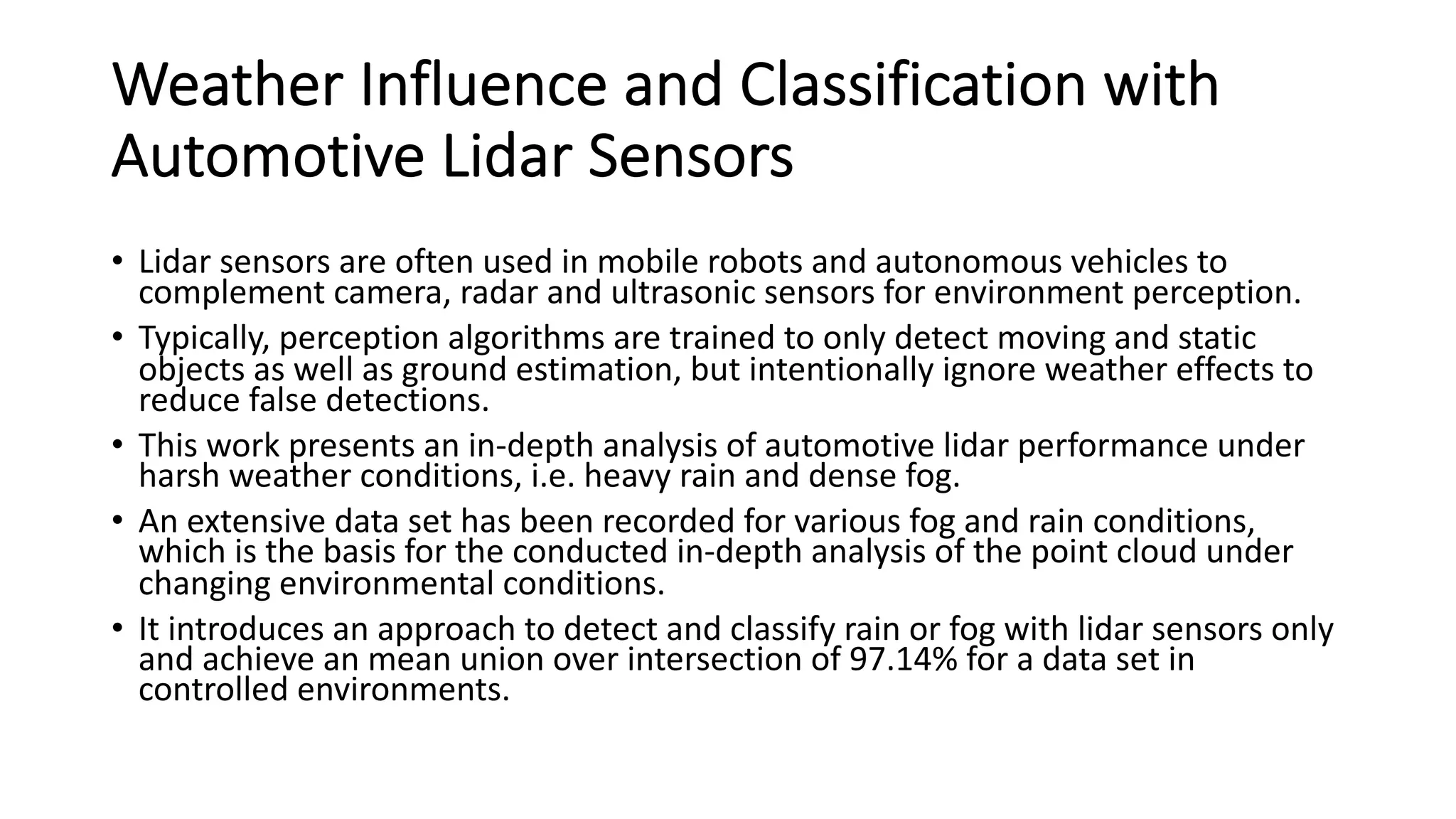 Weather Influence and Classification with Automotive Lidar Sensors

• Lidar sensors are often used in mobile robots and autonomous vehicles to complement camera, radar and ultrasonic sensors for environment perception.
• Typically, perception algorithms are trained to only detect moving and static objects as well as ground estimation, but intentionally ignore weather effects to reduce false detections.
• This work presents an in-depth analysis of automotive lidar performance under harsh weather conditions, i.e. heavy rain and dense fog.
• An extensive data set has been recorded for various fog and rain conditions, which is the basis for the conducted in-depth analysis of the point cloud under changing environmental conditions.
• It introduces an approach to detect and classify rain or fog with lidar sensors only and achieve an mean union over intersection of 97.14% for a data set in controlled environments.